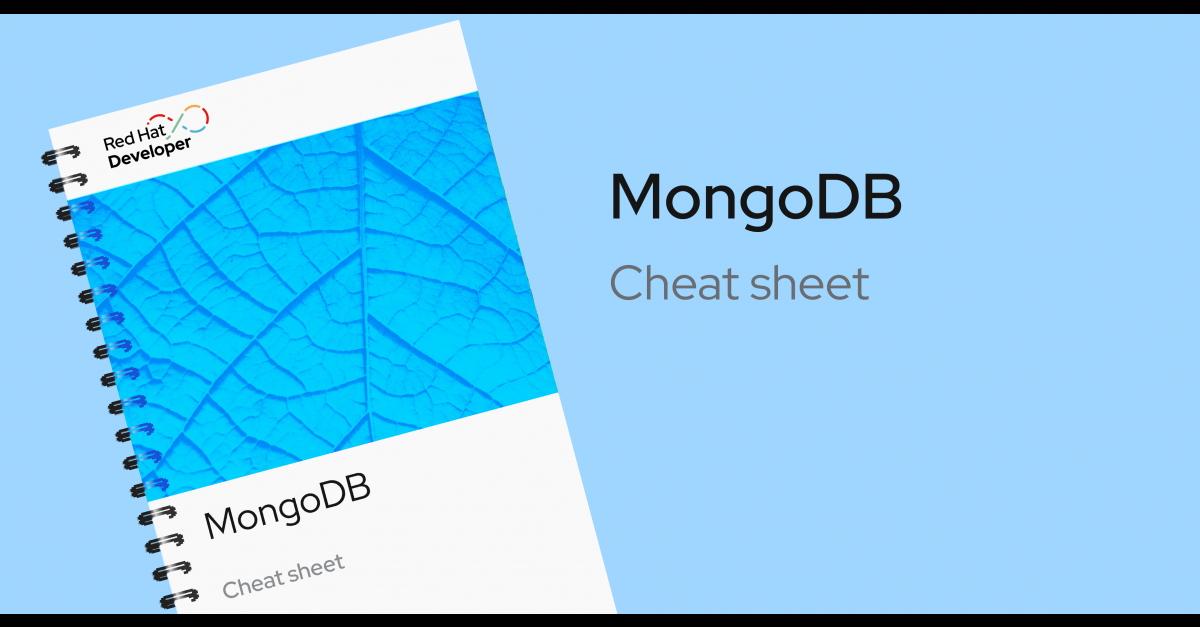 Red Hat
Developer

MongoDB

Cheat sheet

MongoDB

Cheat sheet